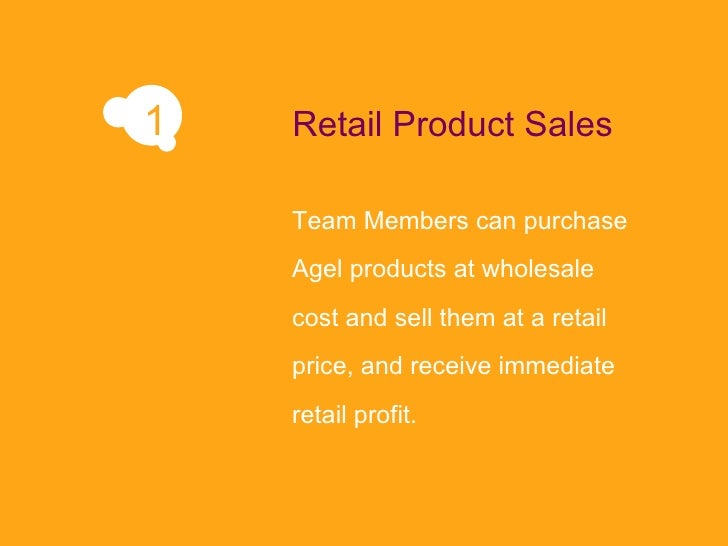 1

Retail Product Sales

Team Members can purchase Agel products at wholesale cost and sell them at a retail price, and receive immediate retail profit.